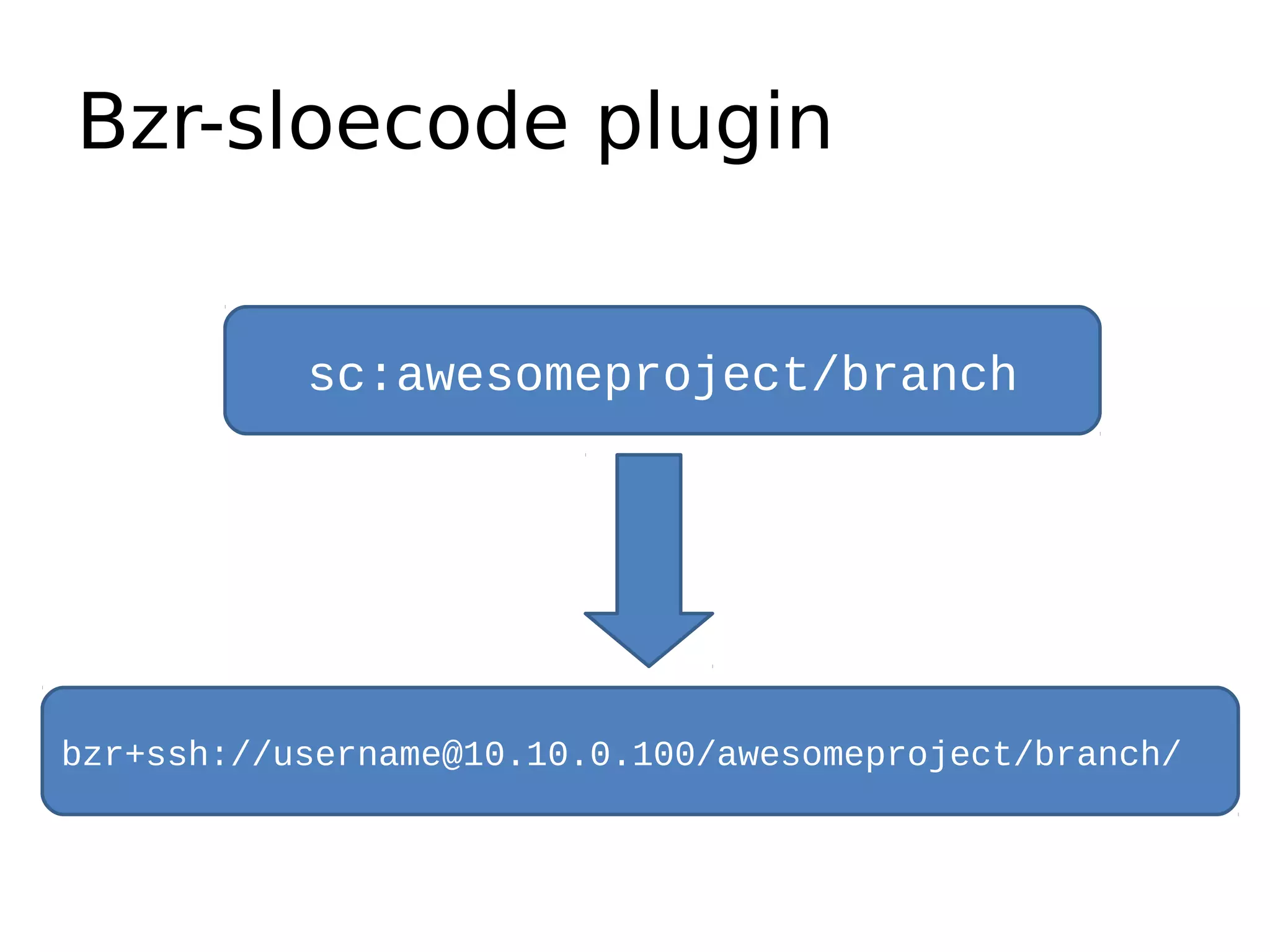 Bzr-sloecode plugin

sc:awesomeproject/branch

bzr+ssh://username@10.10.0.100/awesomeproject/branch/